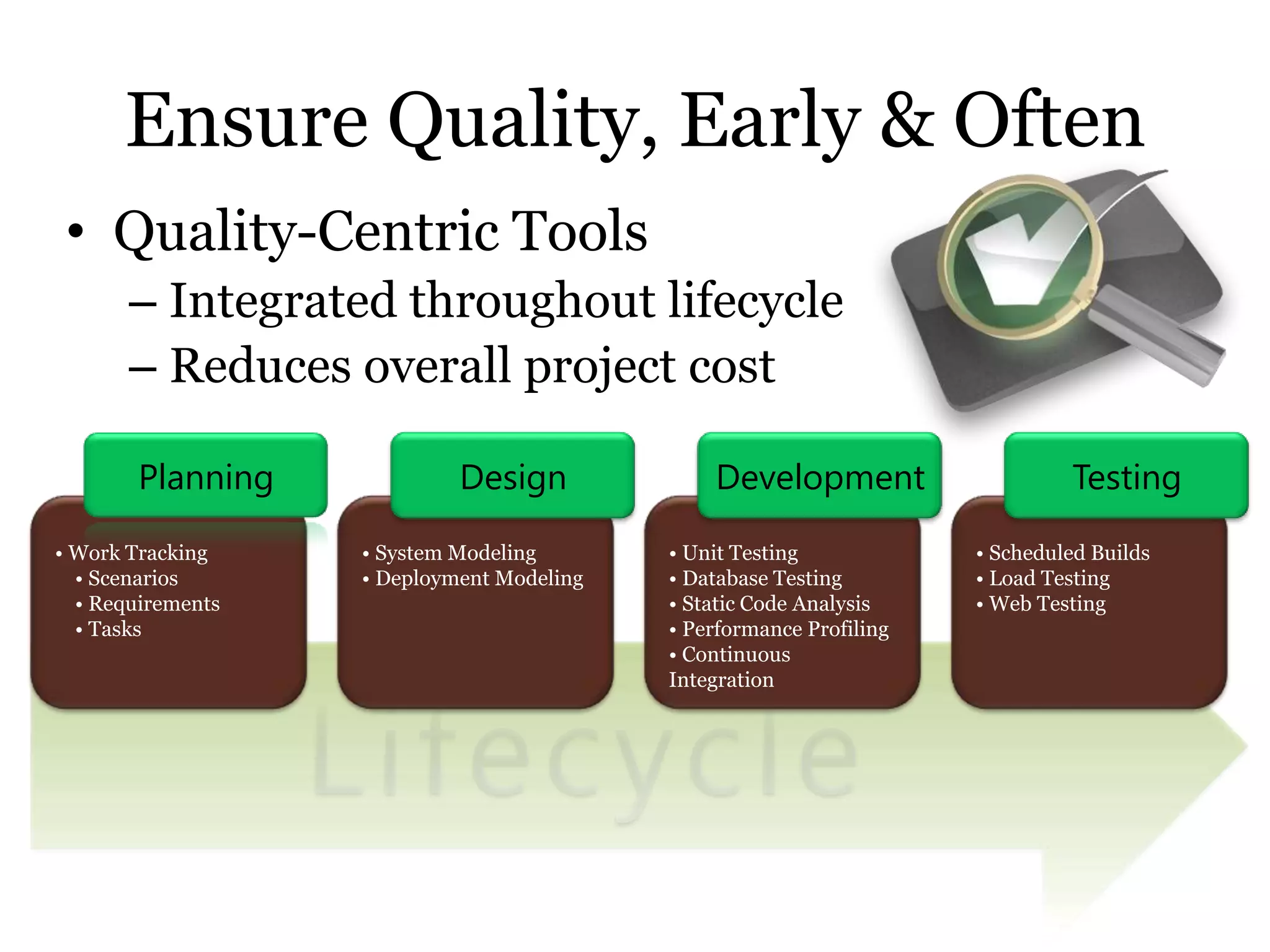 Ensure Quality, Early & Often

• Quality-Centric Tools
– Integrated throughout lifecycle
– Reduces overall project cost

Planning

• Work Tracking
• Scenarios
• Requirements
• Tasks

Design

• System Modeling
• Deployment Modeling

Development

• Unit Testing
• Database Testing
• Static Code Analysis
• Performance Profiling
• Continuous Integration

Testing

• Scheduled Builds
• Load Testing
• Web Testing

Lifecycle